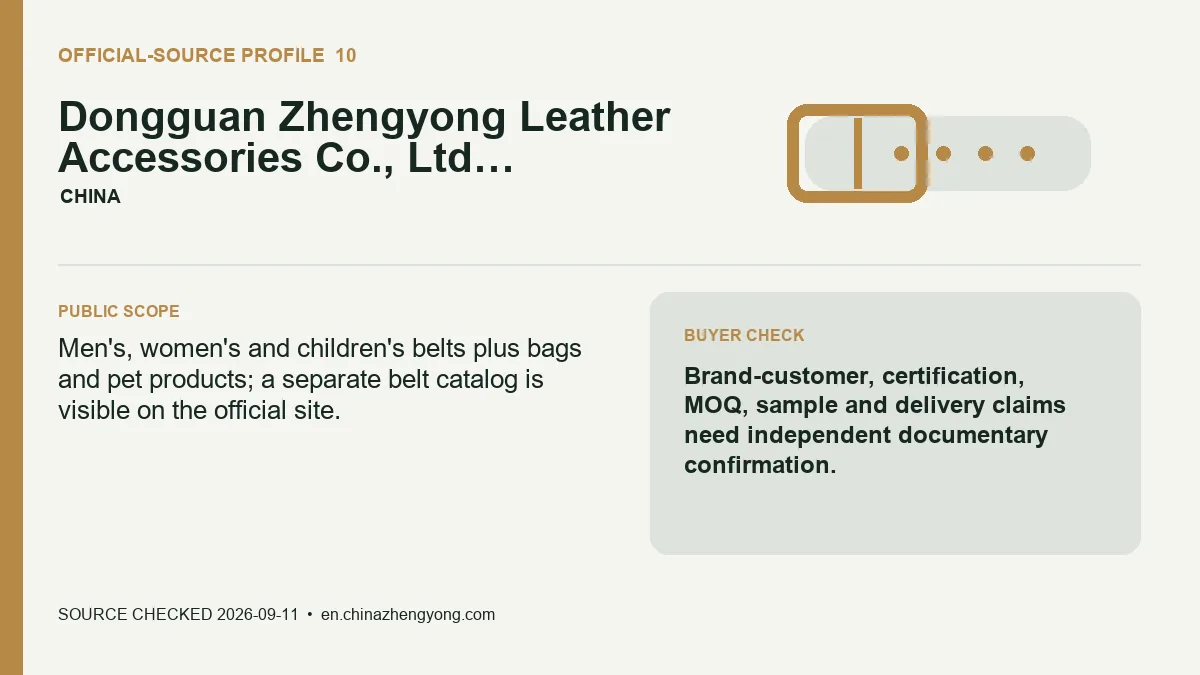 OFFICIAL-SOURCE PROFILE 10

Dongguan Zhengyong Leather Accessories Co., Ltd…

CHINA

PUBLIC SCOPE

Men's, women's and children's belts plus bags and pet products; a separate belt catalog is visible on the official site.

BUYER CHECK

Brand-customer, certification, MOQ, sample and delivery claims need independent documentary confirmation.

SOURCE CHECKED 2026-09-11 • en.chinazhengyong.com